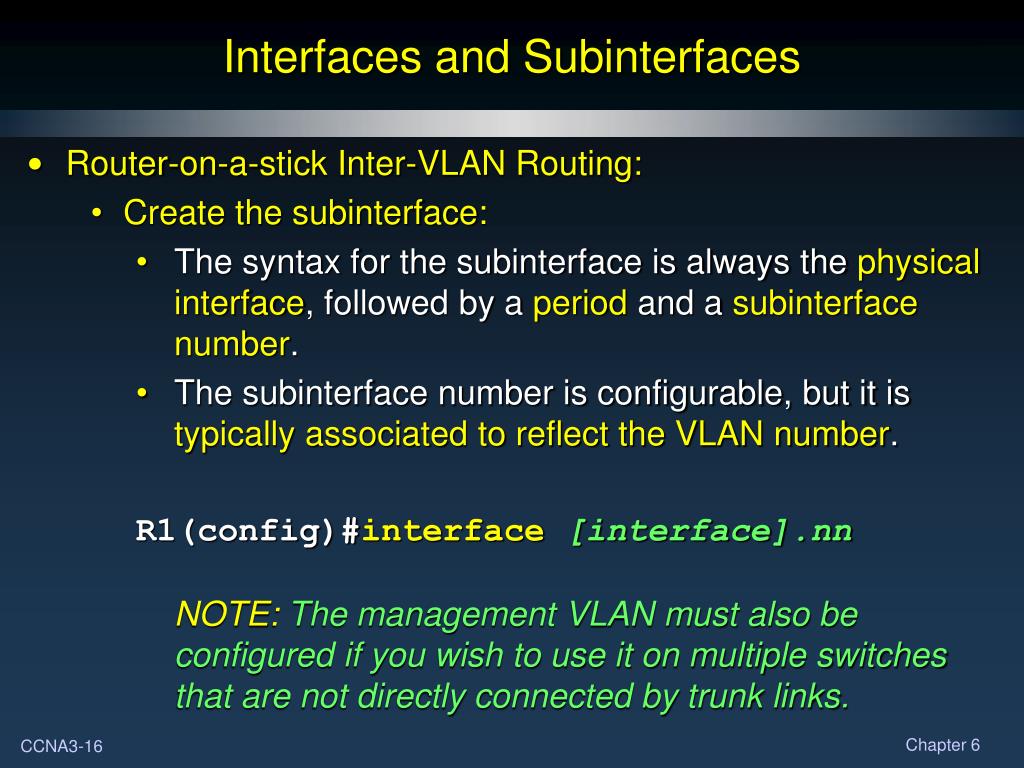 Interfaces and Subinterfaces

• Router-on-a-stick Inter-VLAN Routing:
  • Create the subinterface:
    • The syntax for the subinterface is always the physical interface, followed by a period and a subinterface number.
    • The subinterface number is configurable, but it is typically associated to reflect the VLAN number.

R1(config)#interface [interface].nn

NOTE: The management VLAN must also be configured if you wish to use it on multiple switches that are not directly connected by trunk links.

CCNA3-16

Chapter 6